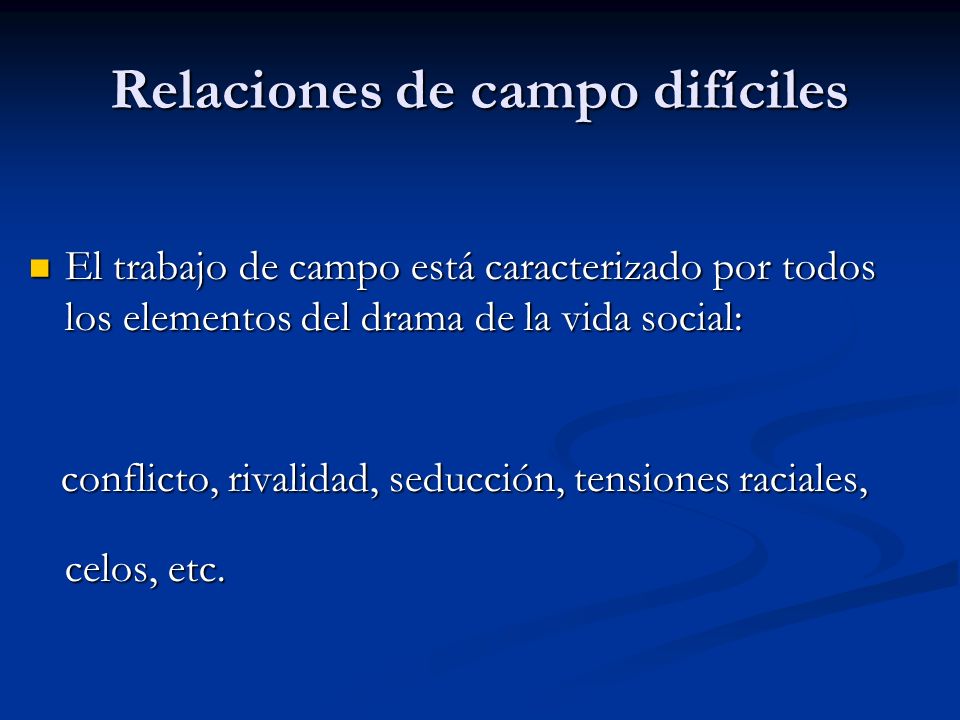 Relaciones de campo difíciles

El trabajo de campo está caracterizado por todos los elementos del drama de la vida social:

conflicto, rivalidad, seducción, tensiones raciales,

celos, etc.